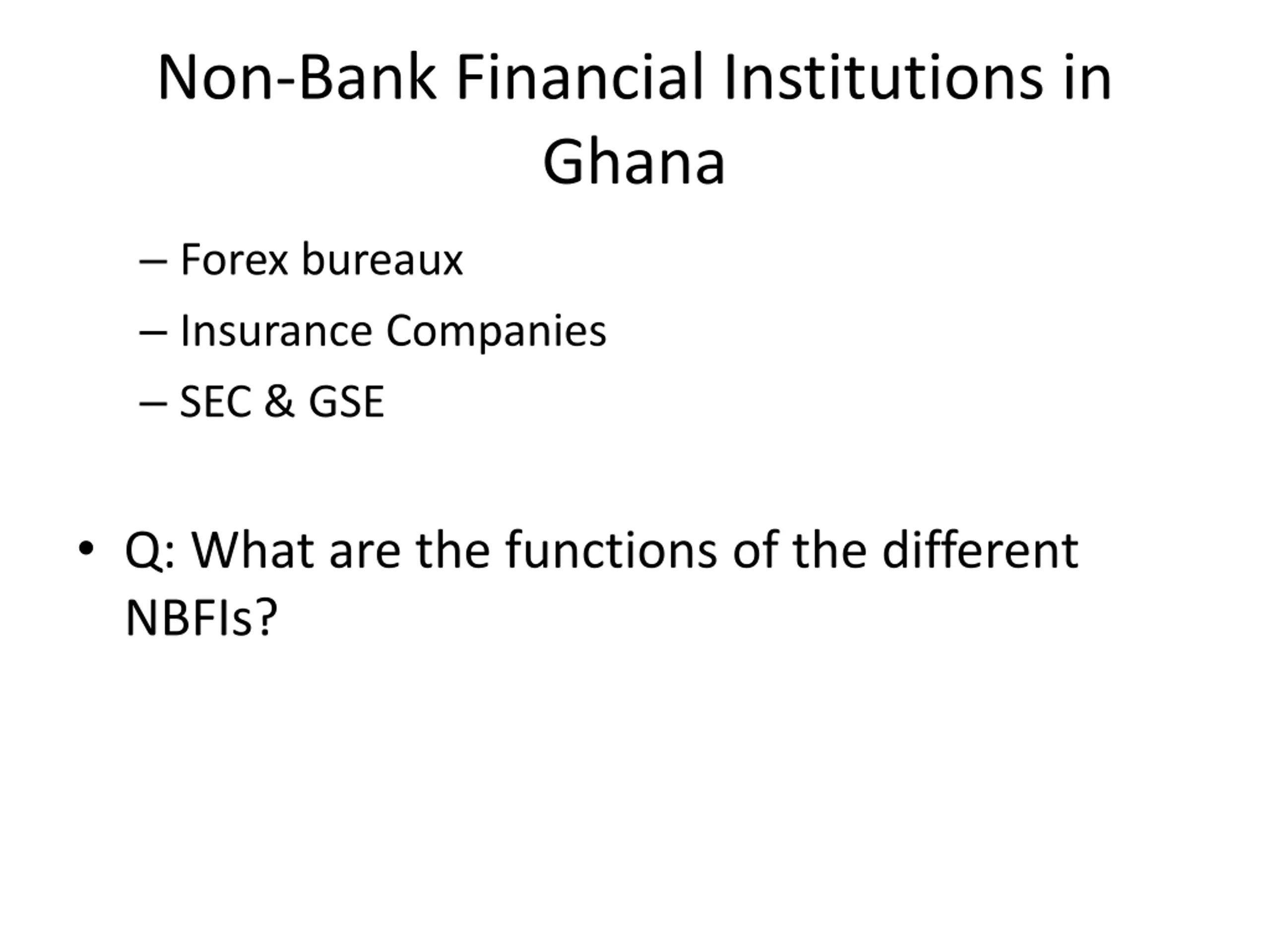 Non-Bank Financial Institutions in Ghana

– Forex bureaux
– Insurance Companies
– SEC & GSE

• Q: What are the functions of the different NBFIs?